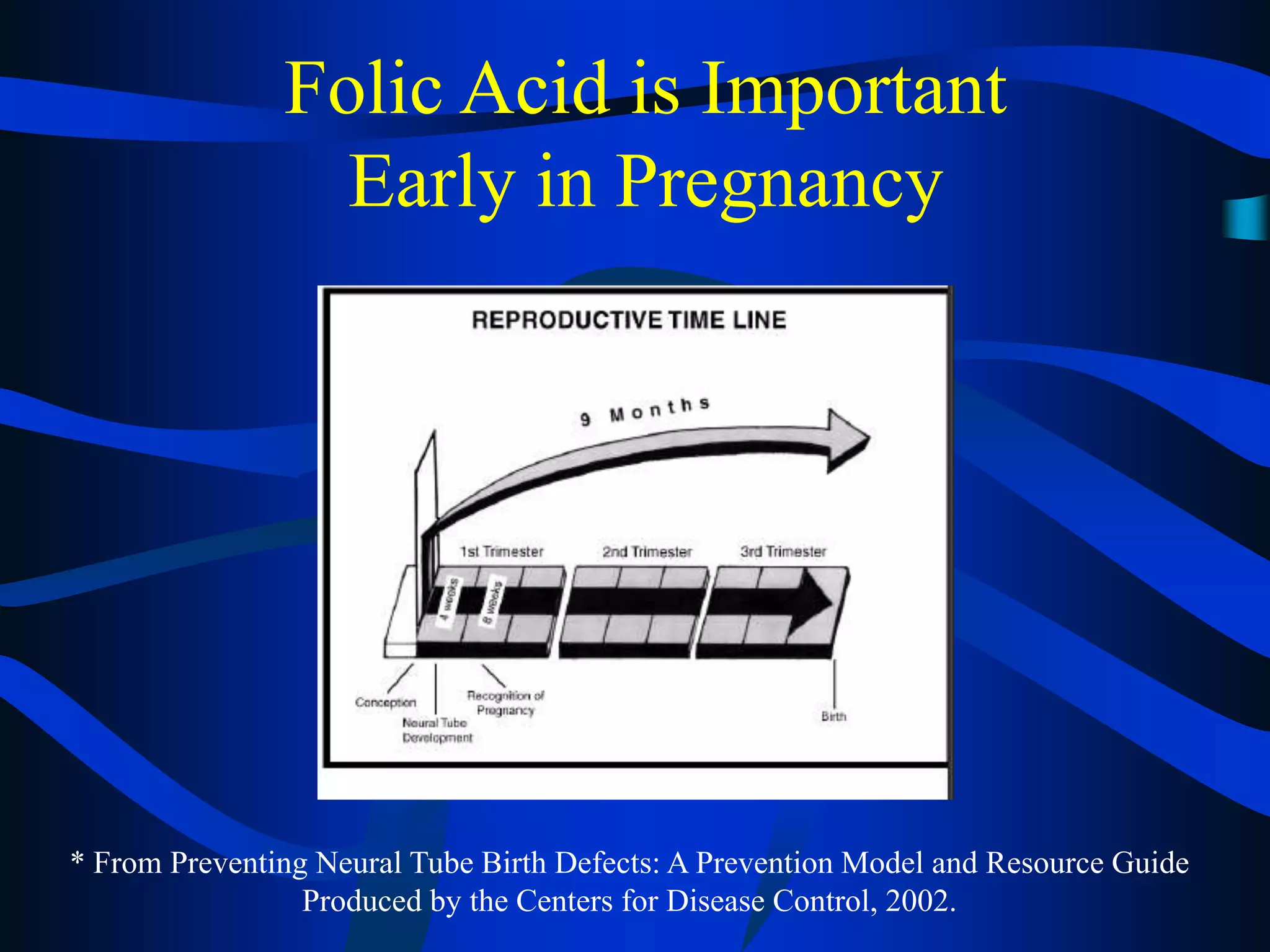 Folic Acid is Important Early in Pregnancy

REPRODUCTIVE TIME LINE

9 Months

1st Trimester

2nd Trimester

3rd Trimester

4 weeks

8 weeks

Conception

Neural Tube Development

Recognition of Pregnancy

Birth

* From Preventing Neural Tube Birth Defects: A Prevention Model and Resource Guide Produced by the Centers for Disease Control, 2002.